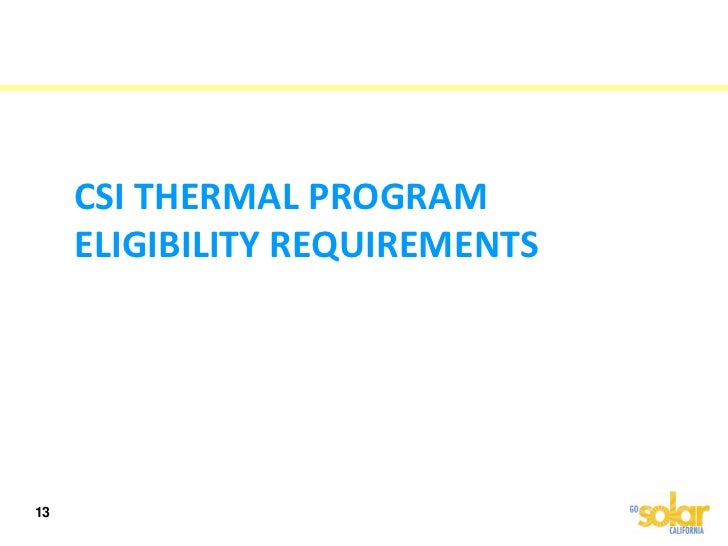 CSI THERMAL PROGRAM
ELIGIBILITY REQUIREMENTS

13

GO solar CALIFORNIA